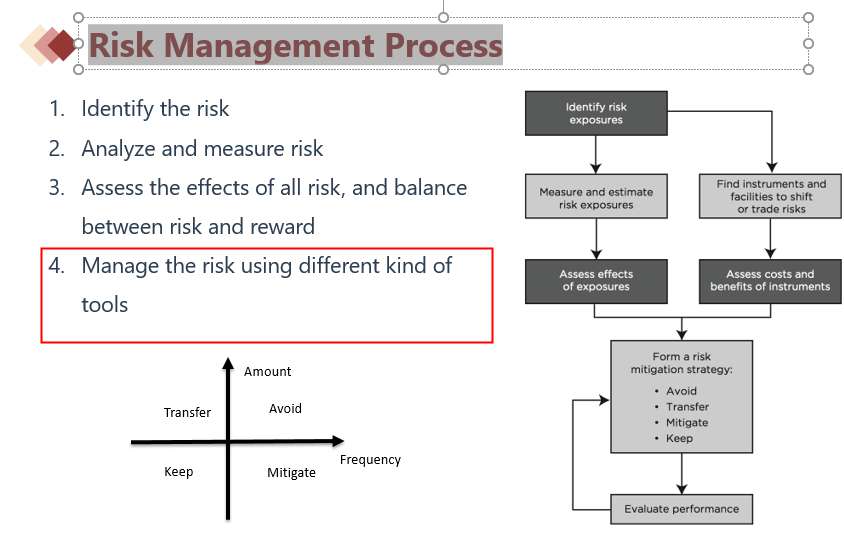 Risk Management Process

1. Identify the risk
2. Analyze and measure risk
3. Assess the effects of all risk, and balance between risk and reward
4. Manage the risk using different kind of tools

Amount

Transfer

Avoid

Frequency

Keep

Mitigate

Identify risk exposures

Measure and estimate risk exposures

Find instruments and facilities to shift or trade risks

Assess effects of exposures

Assess costs and benefits of instruments

Form a risk mitigation strategy:
• Avoid
• Transfer
• Mitigate
• Keep

Evaluate performance